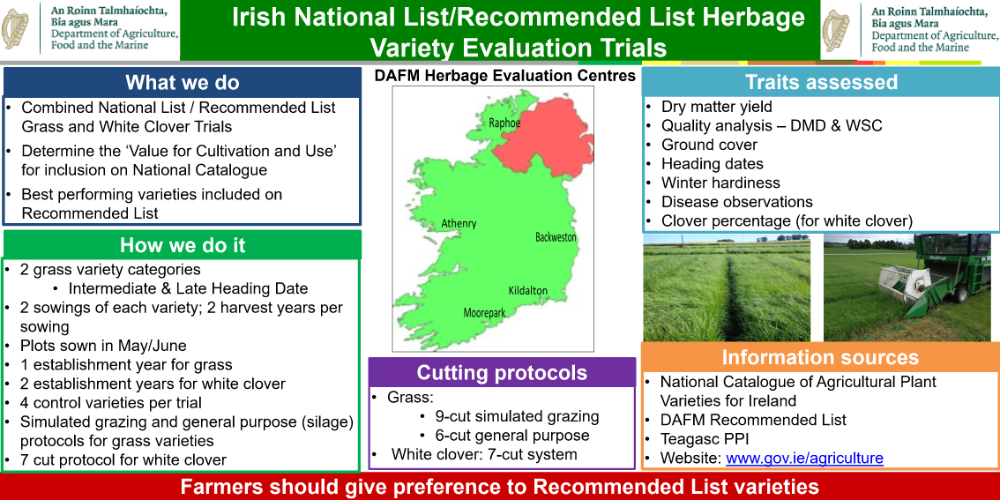 An Roinn Talmhaíochta, Bia agus Mara
Department of Agriculture, Food and the Marine

Irish National List/Recommended List Herbage Variety Evaluation Trials

An Roinn Talmhaíochta, Bia agus Mara
Department of Agriculture, Food and the Marine

What we do
• Combined National List / Recommended List Grass and White Clover Trials
• Determine the 'Value for Cultivation and Use' for inclusion on National Catalogue
• Best performing varieties included on Recommended List

How we do it
• 2 grass variety categories
  • Intermediate & Late Heading Date
• 2 sowings of each variety; 2 harvest years per sowing
• Plots sown in May/June
• 1 establishment year for grass
• 2 establishment years for white clover
• 4 control varieties per trial
• Simulated grazing and general purpose (silage) protocols for grass varieties
• 7 cut protocol for white clover

DAFM Herbage Evaluation Centres
Raphoe
Athenry
Backweston
Kildalton
Moorepark

Cutting protocols
• Grass:
  • 9-cut simulated grazing
  • 6-cut general purpose
• White clover: 7-cut system

Traits assessed
• Dry matter yield
• Quality analysis – DMD & WSC
• Ground cover
• Heading dates
• Winter hardiness
• Disease observations
• Clover percentage (for white clover)

Information sources
• National Catalogue of Agricultural Plant Varieties for Ireland
• DAFM Recommended List
• Teagasc PPI
• Website: www.gov.ie/agriculture

Farmers should give preference to Recommended List varieties